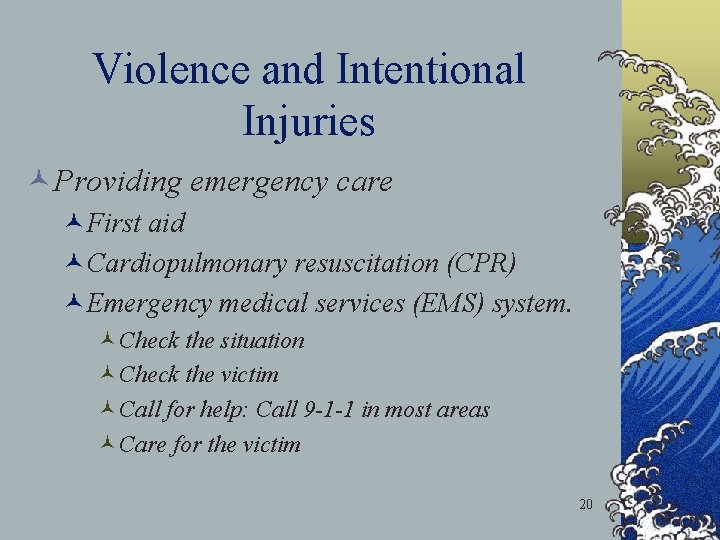 Violence and Intentional Injuries

Providing emergency care

First aid

Cardiopulmonary resuscitation (CPR)

Emergency medical services (EMS) system.

Check the situation

Check the victim

Call for help: Call 9-1-1 in most areas

Care for the victim

20